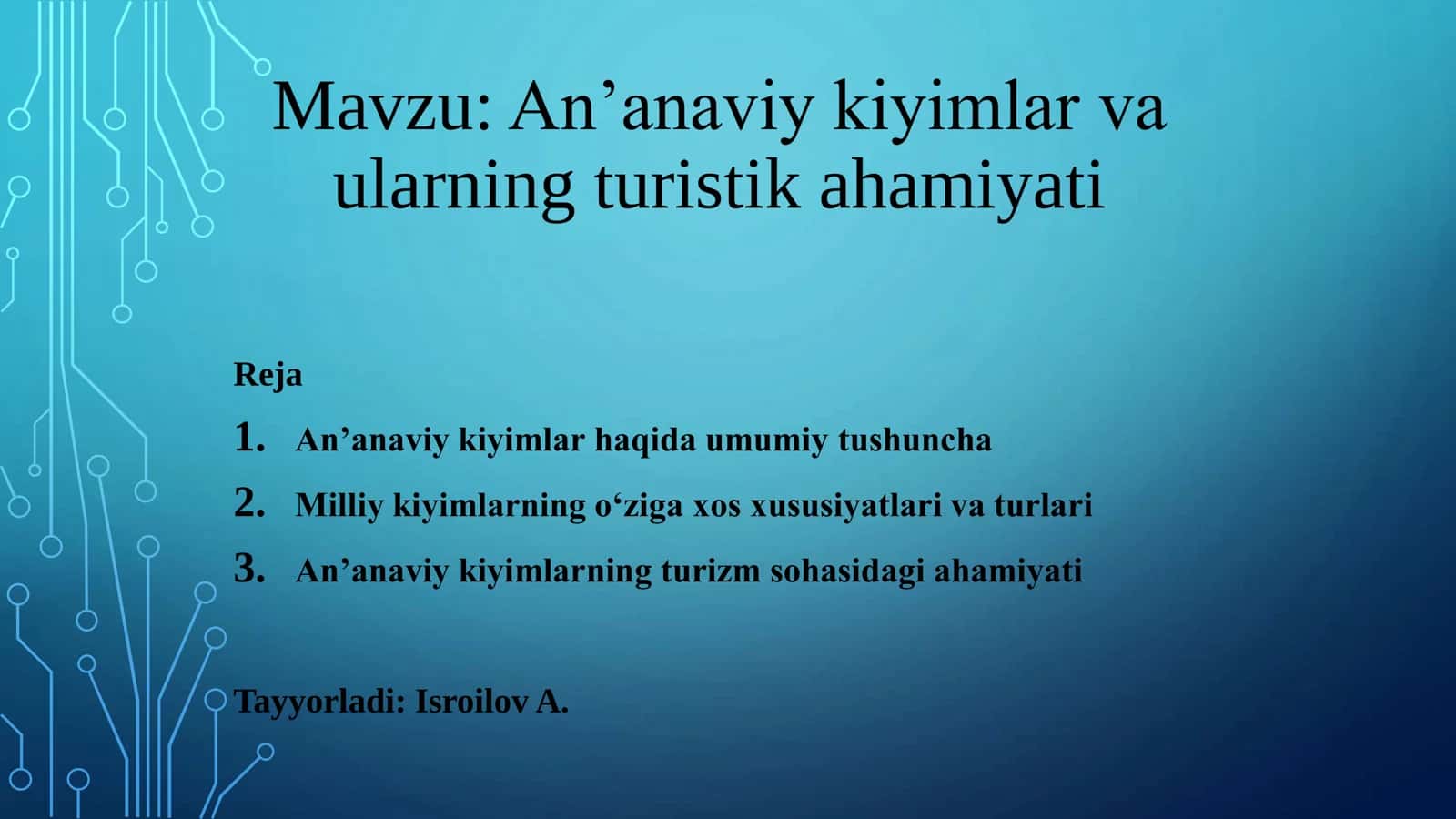 Mavzu: An’anaviy kiyimlar va ularning turistik ahamiyati

Reja

1. An’anaviy kiyimlar haqida umumiy tushuncha
2. Milliy kiyimlarning o‘ziga xos xususiyatlari va turlari
3. An’anaviy kiyimlarning turizm sohasidagi ahamiyati

Tayyorladi: Isroilov A.